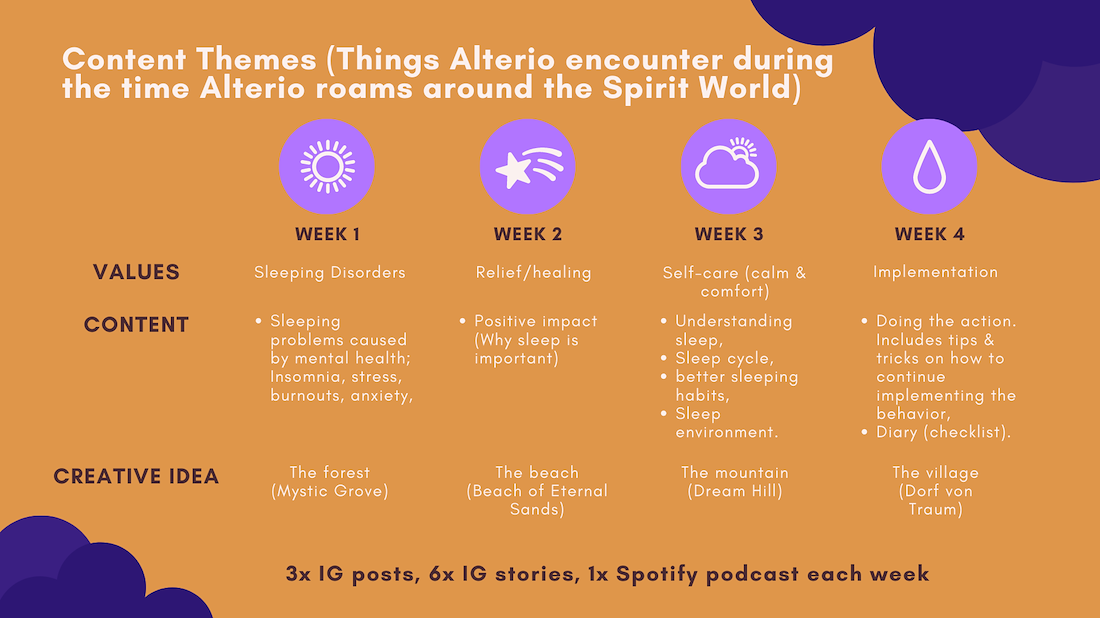 Content Themes (Things Alterio encounter during the time Alterio roams around the Spirit World)

|  | WEEK 1 | WEEK 2 | WEEK 3 | WEEK 4 |
|---|---|---|---|---|
| VALUES | Sleeping Disorders | Relief/healing | Self-care (calm & comfort) | Implementation |
| CONTENT | • Sleeping problems caused by mental health; Insomnia, stress, burnouts, anxiety, | • Positive impact (Why sleep is important) | • Understanding sleep, • Sleep cycle, • better sleeping habits, • Sleep environment. | • Doing the action. Includes tips & tricks on how to continue implementing the behavior, • Diary (checklist). |
| CREATIVE IDEA | The forest (Mystic Grove) | The beach (Beach of Eternal Sands) | The mountain (Dream Hill) | The village (Dorf von Traum) |

3x IG posts, 6x IG stories, 1x Spotify podcast each week